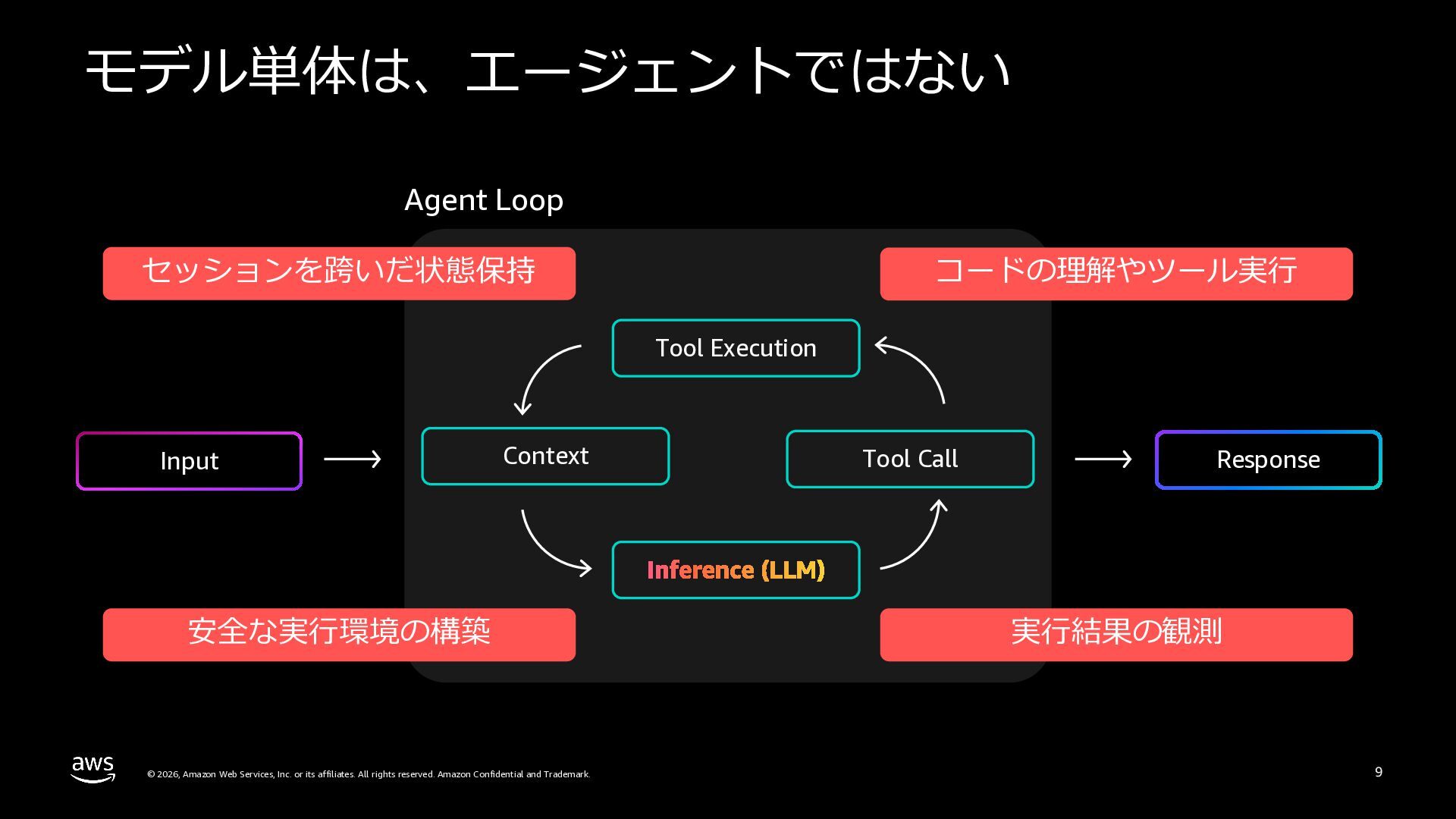 モデル単体は、エージェントではない

Agent Loop

セッションを跨いだ状態保持

コードの理解やツール実行

Tool Execution

Input

Context

Tool Call

Response

Inference (LLM)

安全な実行環境の構築

実行結果の観測

aws

© 2026, Amazon Web Services, Inc. or its affiliates. All rights reserved. Amazon Confidential and Trademark.

9